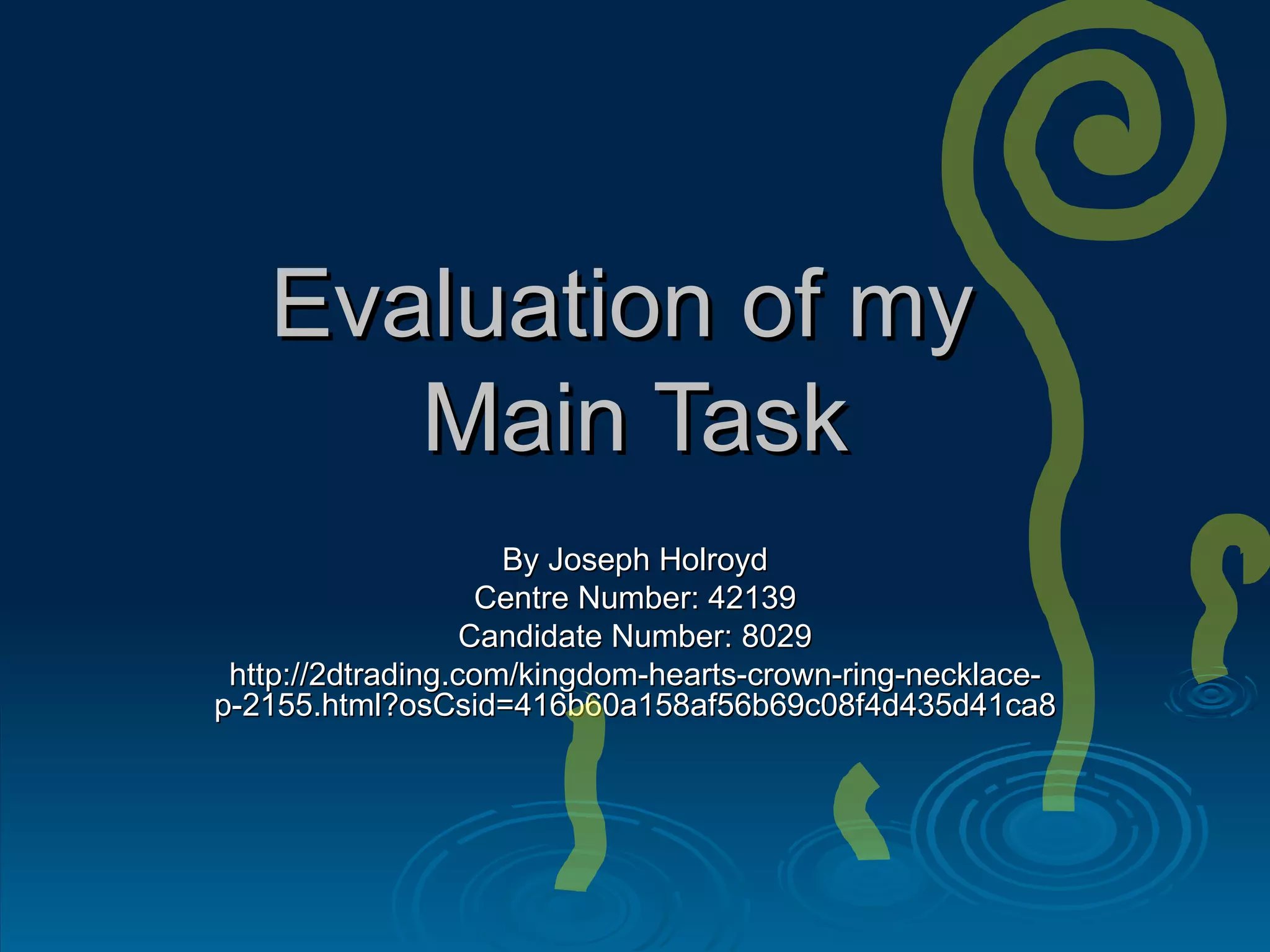 Evaluation of my Main Task

By Joseph Holroyd
Centre Number: 42139
Candidate Number: 8029
http://2dtrading.com/kingdom-hearts-crown-ring-necklace-p-2155.html?osCsid=416b60a158af56b69c08f4d435d41ca8